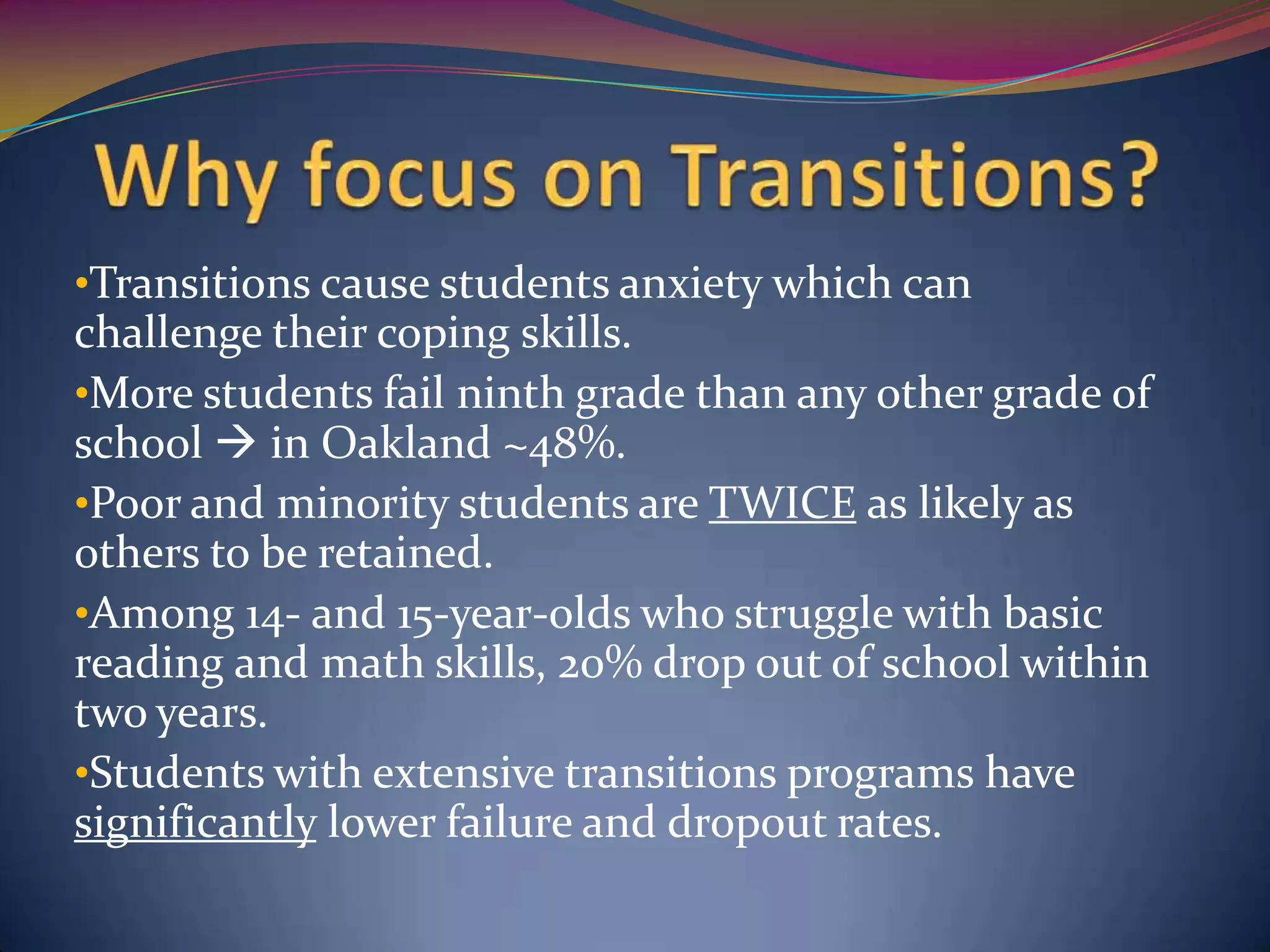 Why focus on Transitions?

•Transitions cause students anxiety which can challenge their coping skills.

•More students fail ninth grade than any other grade of school → in Oakland ~48%.

•Poor and minority students are TWICE as likely as others to be retained.

•Among 14- and 15-year-olds who struggle with basic reading and math skills, 20% drop out of school within two years.

•Students with extensive transitions programs have significantly lower failure and dropout rates.